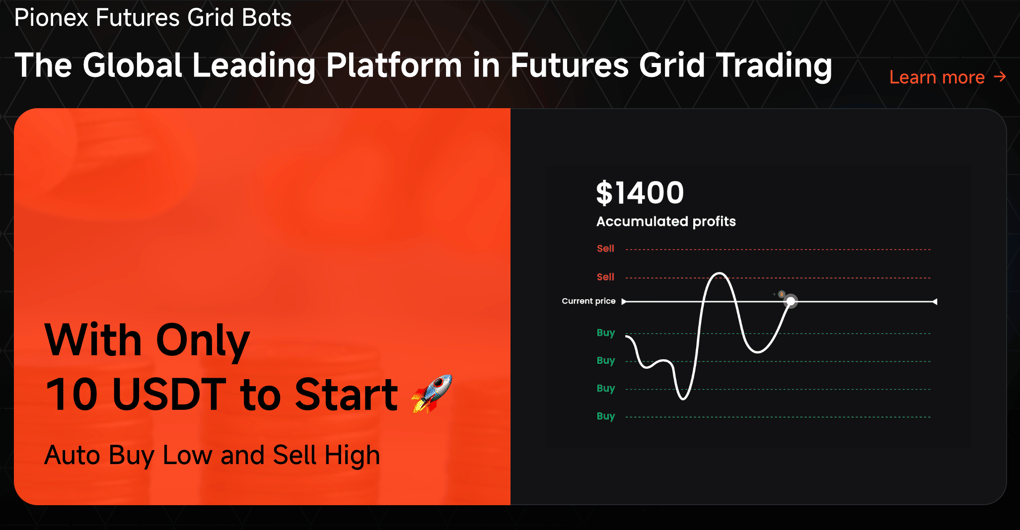 Pionex Futures Grid Bots

The Global Leading Platform in Futures Grid Trading

Learn more →

With Only 10 USDT to Start 🚀

Auto Buy Low and Sell High

$1400

Accumulated profits

Sell

Sell

Current price

Buy

Buy

Buy

Buy